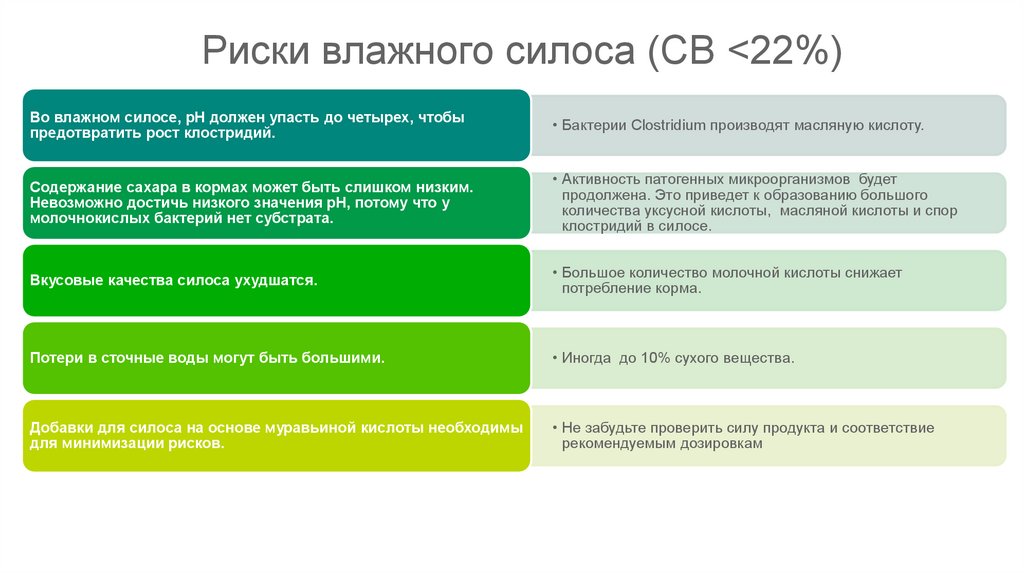 Риски влажного силоса (СВ <22%)

Во влажном силосе, pH должен упасть до четырех, чтобы предотвратить рост клостридий.

• Бактерии Clostridium производят масляную кислоту.

Содержание сахара в кормах может быть слишком низким. Невозможно достичь низкого значения pH, потому что у молочнокислых бактерий нет субстрата.

• Активность патогенных микроорганизмов будет продолжена. Это приведет к образованию большого количества уксусной кислоты, масляной кислоты и спор клостридий в силосе.

Вкусовые качества силоса ухудшатся.

• Большое количество молочной кислоты снижает потребление корма.

Потери в сточные воды могут быть большими.

• Иногда до 10% сухого вещества.

Добавки для силоса на основе муравьиной кислоты необходимы для минимизации рисков.

• Не забудьте проверить силу продукта и соответствие рекомендуемым дозировкам